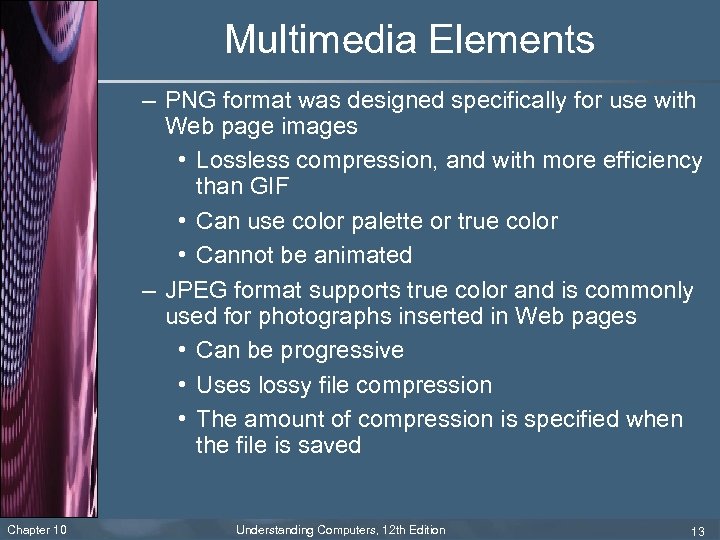 Multimedia Elements

– PNG format was designed specifically for use with Web page images

• Lossless compression, and with more efficiency than GIF

• Can use color palette or true color

• Cannot be animated

– JPEG format supports true color and is commonly used for photographs inserted in Web pages

• Can be progressive

• Uses lossy file compression

• The amount of compression is specified when the file is saved

Chapter 10

Understanding Computers, 12th Edition

13